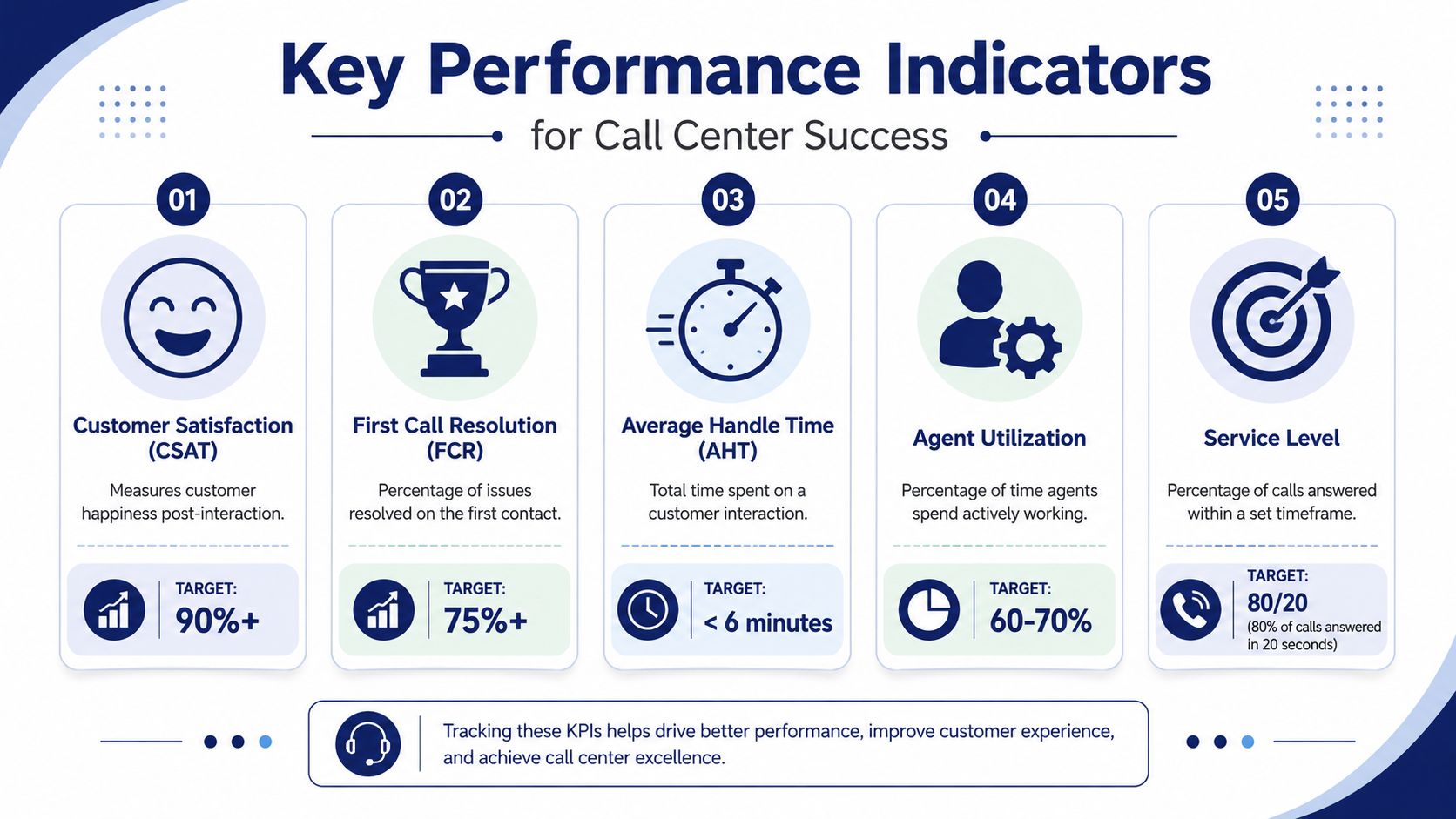 Key Performance Indicators

for Call Center Success

01

Customer Satisfaction (CSAT)

Measures customer happiness post-interaction.

TARGET:
90%+

02

First Call Resolution (FCR)

Percentage of issues resolved on the first contact.

TARGET:
75%+

03

Average Handle Time (AHT)

Total time spent on a customer interaction.

TARGET:
< 6 minutes

04

Agent Utilization

Percentage of time agents spend actively working.

TARGET:
60-70%

05

Service Level

Percentage of calls answered within a set timeframe.

TARGET:
80/20
(80% of calls answered in 20 seconds)

Tracking these KPIs helps drive better performance, improve customer experience, and achieve call center excellence.